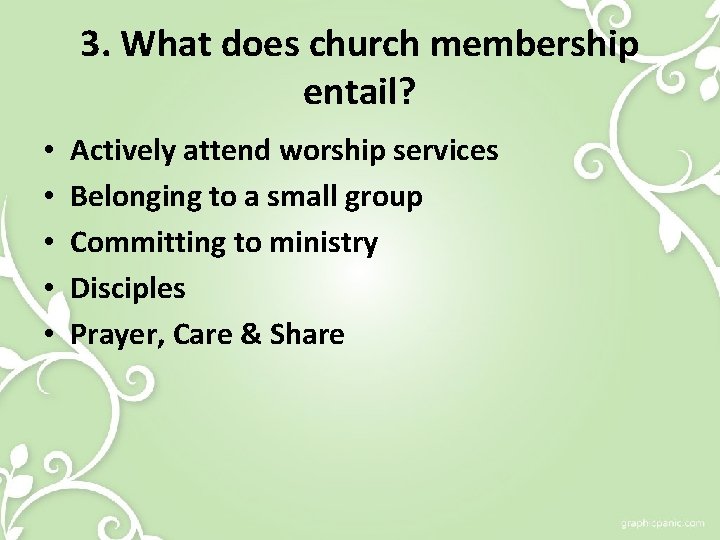 3. What does church membership entail?

• Actively attend worship services
• Belonging to a small group
• Committing to ministry
• Disciples
• Prayer, Care & Share

graphicpanic.com